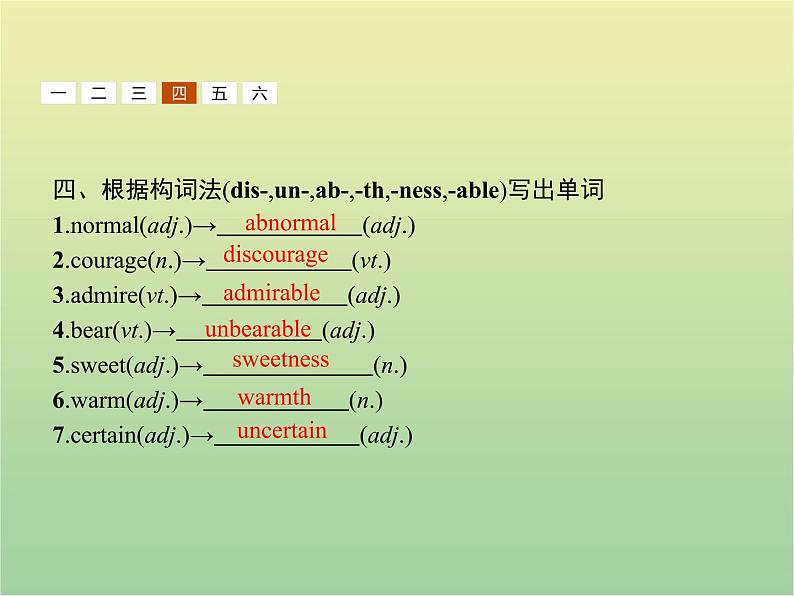 一 二 三 四 五 六

四、根据构词法(dis-,un-,ab-,-th,-ness,-able)写出单词

1.normal(adj.)→ abnormal (adj.)

2.courage(n.)→ discourage (vt.)

3.admire(vt.)→ admirable (adj.)

4.bear(vt.)→ unbearable (adj.)

5.sweet(adj.)→ sweetness (n.)

6.warm(adj.)→ warmth (n.)

7.certain(adj.)→ uncertain (adj.)